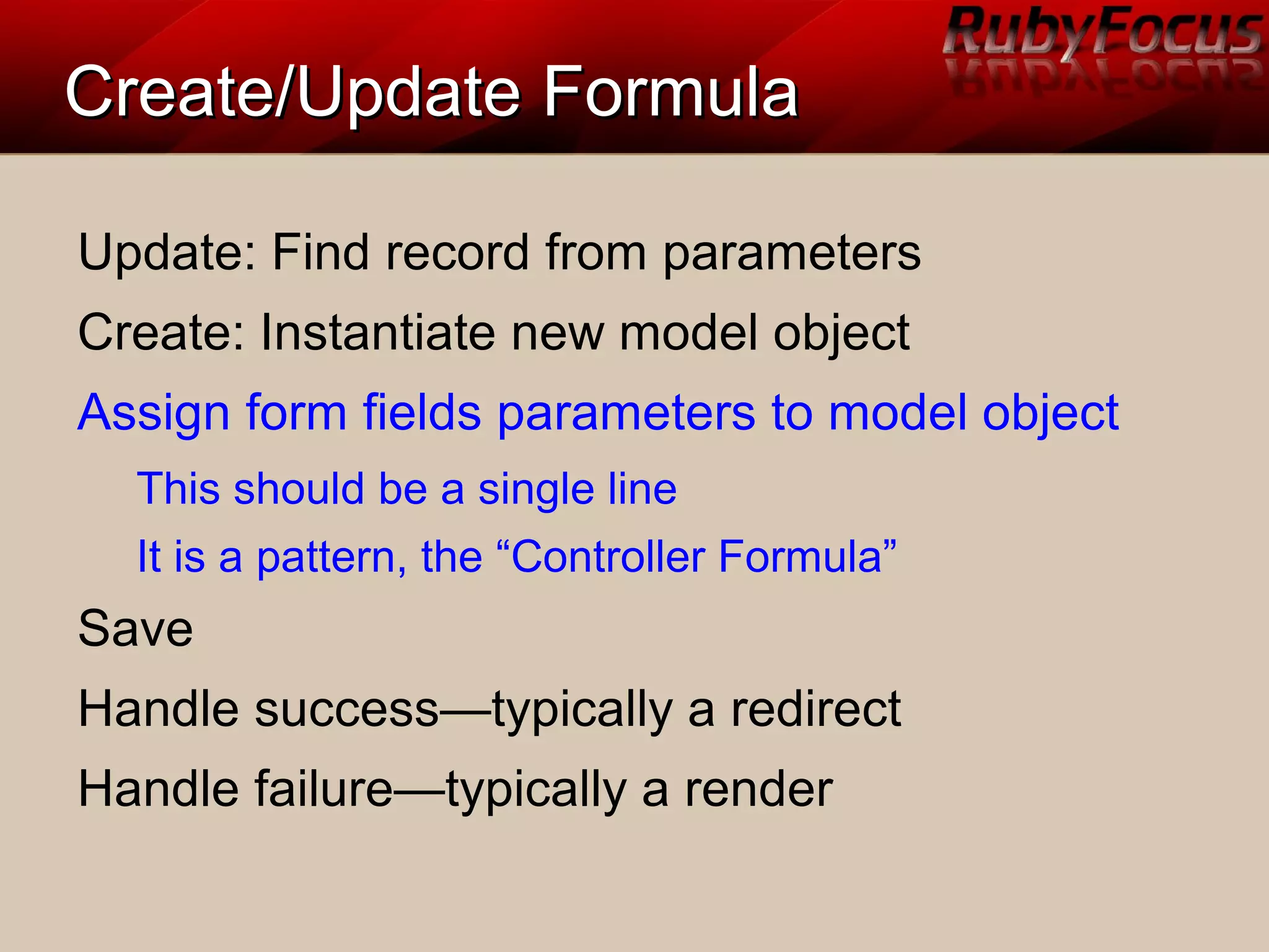 RubyFocus

Create/Update Formula

Update: Find record from parameters

Create: Instantiate new model object

Assign form fields parameters to model object

This should be a single line

It is a pattern, the “Controller Formula”

Save

Handle success—typically a redirect

Handle failure—typically a render